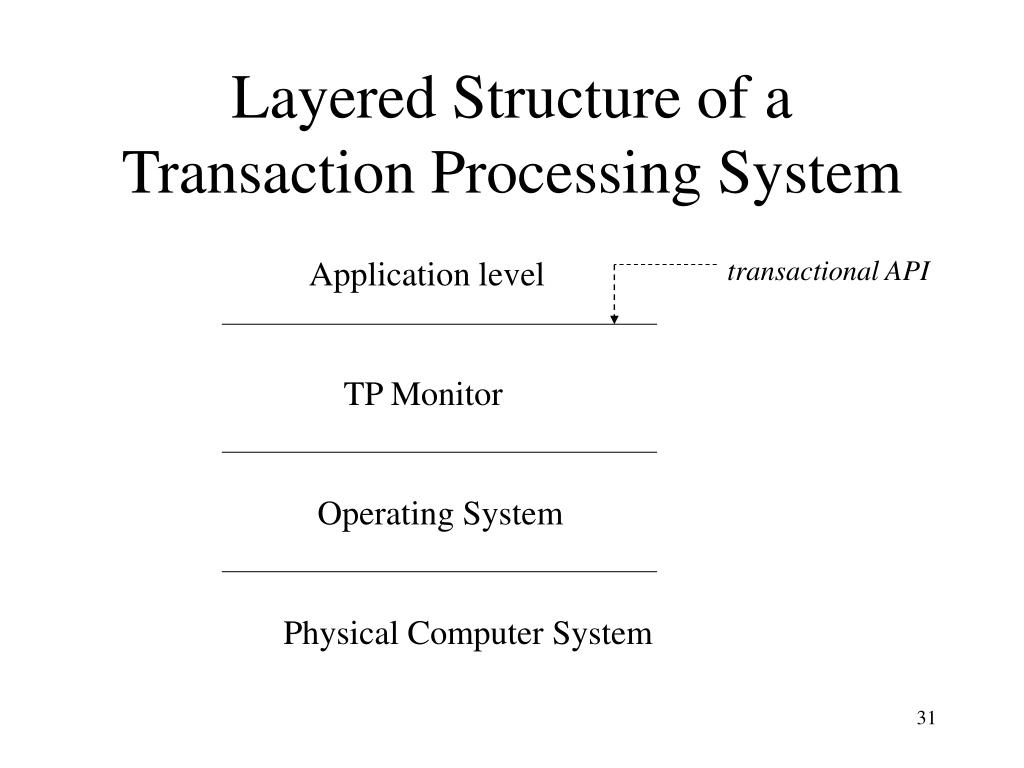 Layered Structure of a Transaction Processing System

Application level

transactional API

TP Monitor

Operating System

Physical Computer System

31